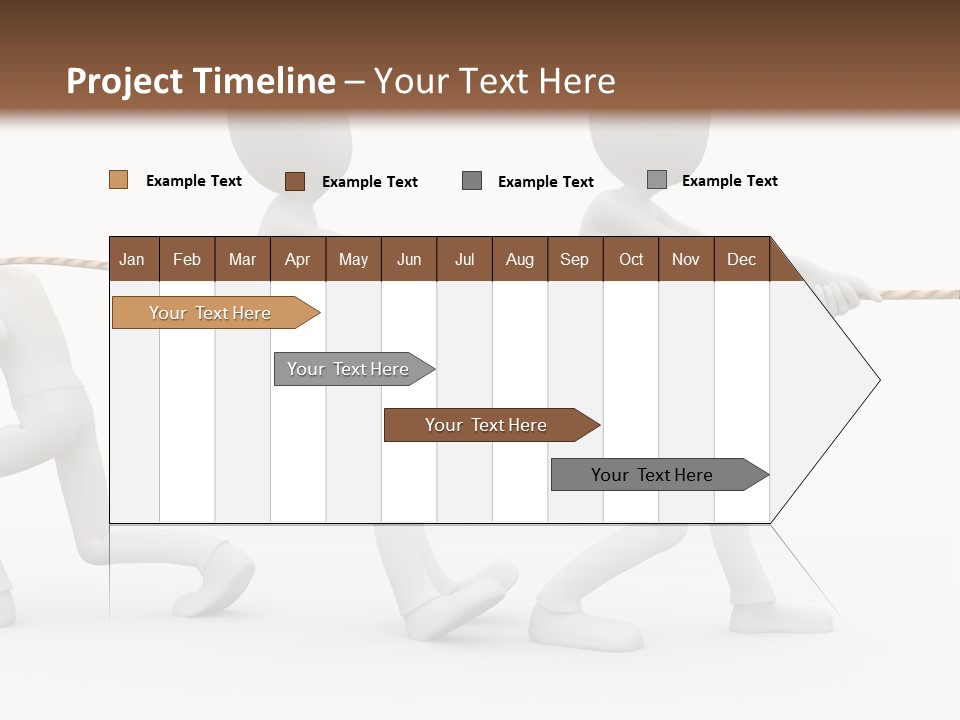 Project Timeline – Your Text Here

Example Text Example Text Example Text Example Text

| Jan | Feb | Mar | Apr | May | Jun | Jul | Aug | Sep | Oct | Nov | Dec |
|---|---|---|---|---|---|---|---|---|---|---|---|

Your Text Here

Your Text Here

Your Text Here

Your Text Here